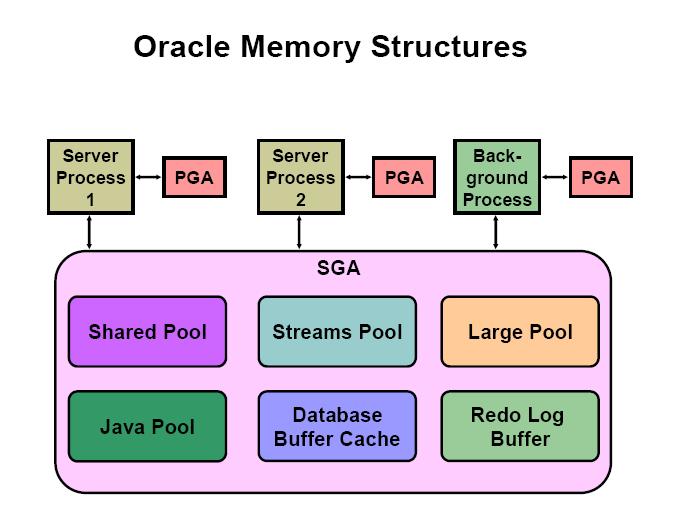 Oracle Memory Structures

Server Process 1

PGA

Server Process 2

PGA

Back-ground Process

PGA

SGA

Shared Pool

Streams Pool

Large Pool

Java Pool

Database Buffer Cache

Redo Log Buffer